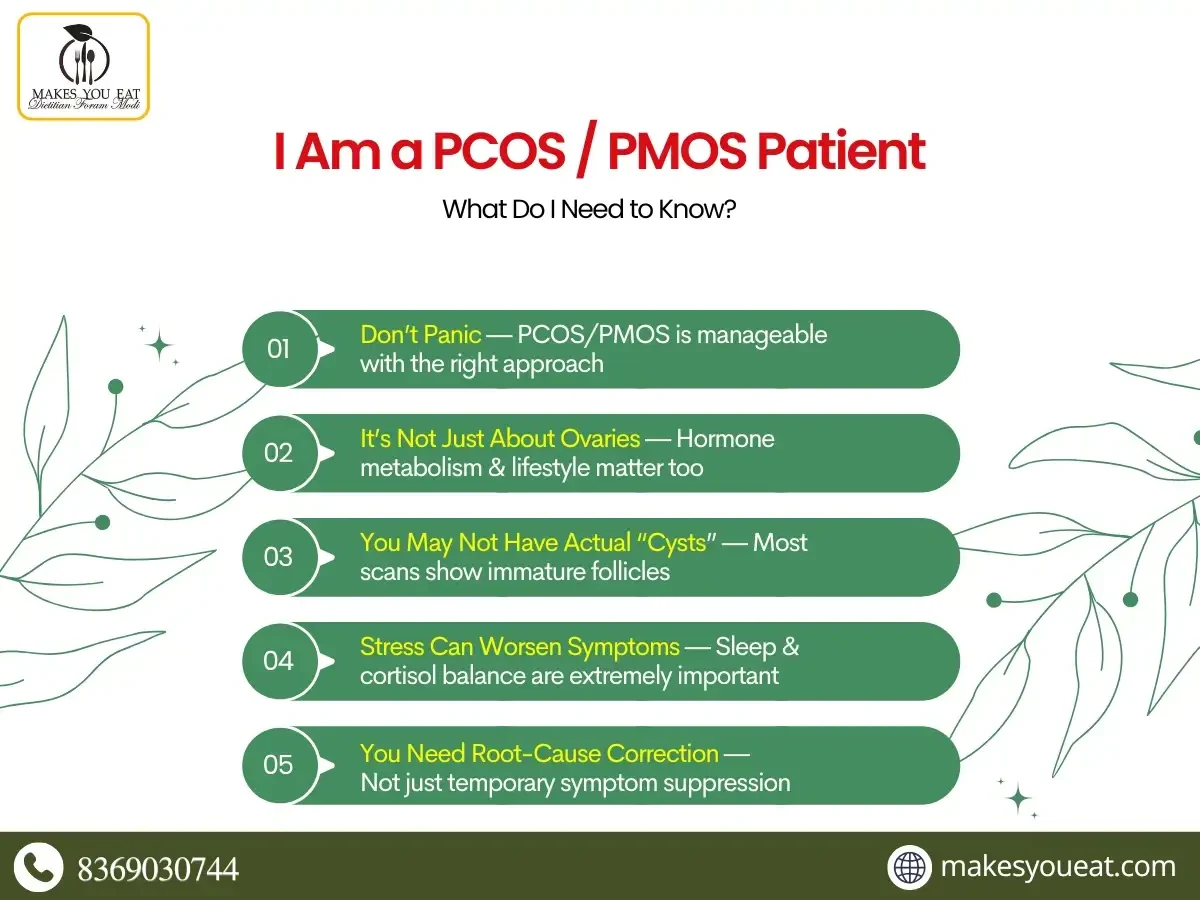 MAKES YOU EAT
Dietitian Foram Modi

I Am a PCOS / PMOS Patient

What Do I Need to Know?

01 Don't Panic — PCOS/PMOS is manageable with the right approach

02 It's Not Just About Ovaries — Hormone metabolism & lifestyle matter too

03 You May Not Have Actual "Cysts" — Most scans show immature follicles

04 Stress Can Worsen Symptoms — Sleep & cortisol balance are extremely important

05 You Need Root-Cause Correction — Not just temporary symptom suppression

8369030744

makesyoueat.com